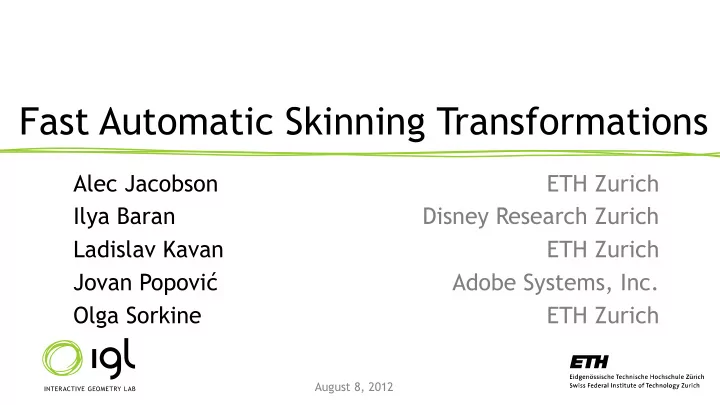 Fast Automatic Skinning Transformations

Alec Jacobson
Ilya Baran
Ladislav Kavan
Jovan Popović
Olga Sorkine

ETH Zurich
Disney Research Zurich
ETH Zurich
Adobe Systems, Inc.
ETH Zurich

igl
INTERACTIVE GEOMETRY LAB

August 8, 2012

ETH
Eidgenössische Technische Hochschule Zürich
Swiss Federal Institute of Technology Zurich